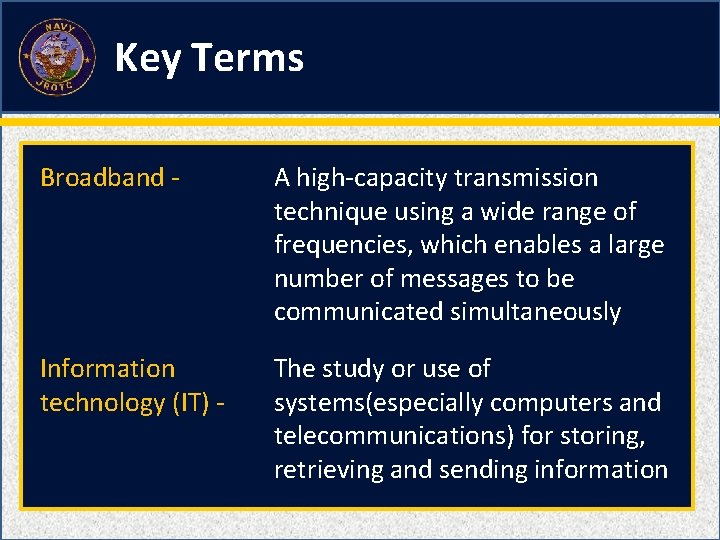 NAVY
JROTC

Key Terms

Broadband - A high-capacity transmission technique using a wide range of frequencies, which enables a large number of messages to be communicated simultaneously

Information technology (IT) - The study or use of systems(especially computers and telecommunications) for storing, retrieving and sending information